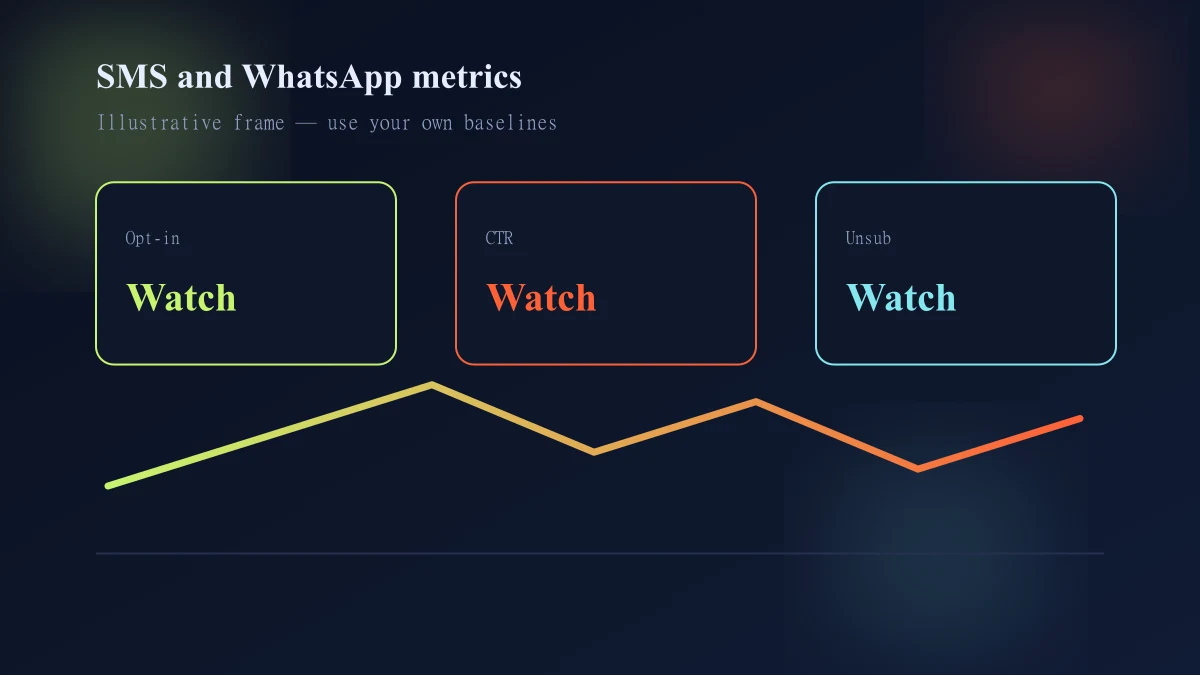 SMS and WhatsApp metrics

Illustrative frame — use your own baselines

Opt-in
Watch

CTR
Watch

Unsub
Watch